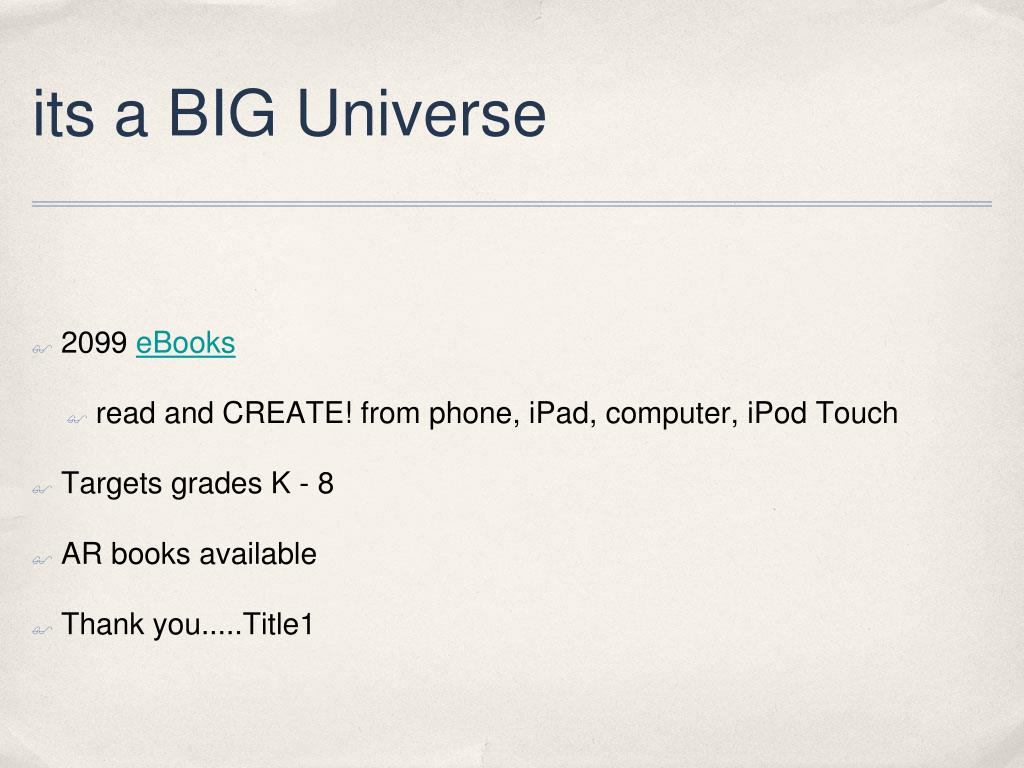 its a BIG Universe

2099 eBooks

read and CREATE! from phone, iPad, computer, iPod Touch

Targets grades K - 8

AR books available

Thank you.....Title1